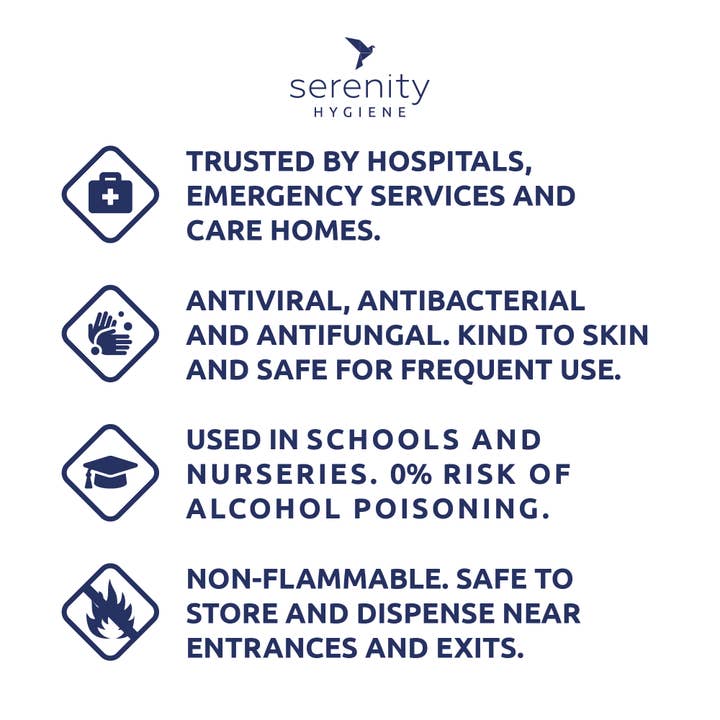 serenity
HYGIENE

TRUSTED BY HOSPITALS, EMERGENCY SERVICES AND CARE HOMES.

ANTIVIRAL, ANTIBACTERIAL AND ANTIFUNGAL. KIND TO SKIN AND SAFE FOR FREQUENT USE.

USED IN SCHOOLS AND NURSERIES. 0% RISK OF ALCOHOL POISONING.

NON-FLAMMABLE. SAFE TO STORE AND DISPENSE NEAR ENTRANCES AND EXITS.